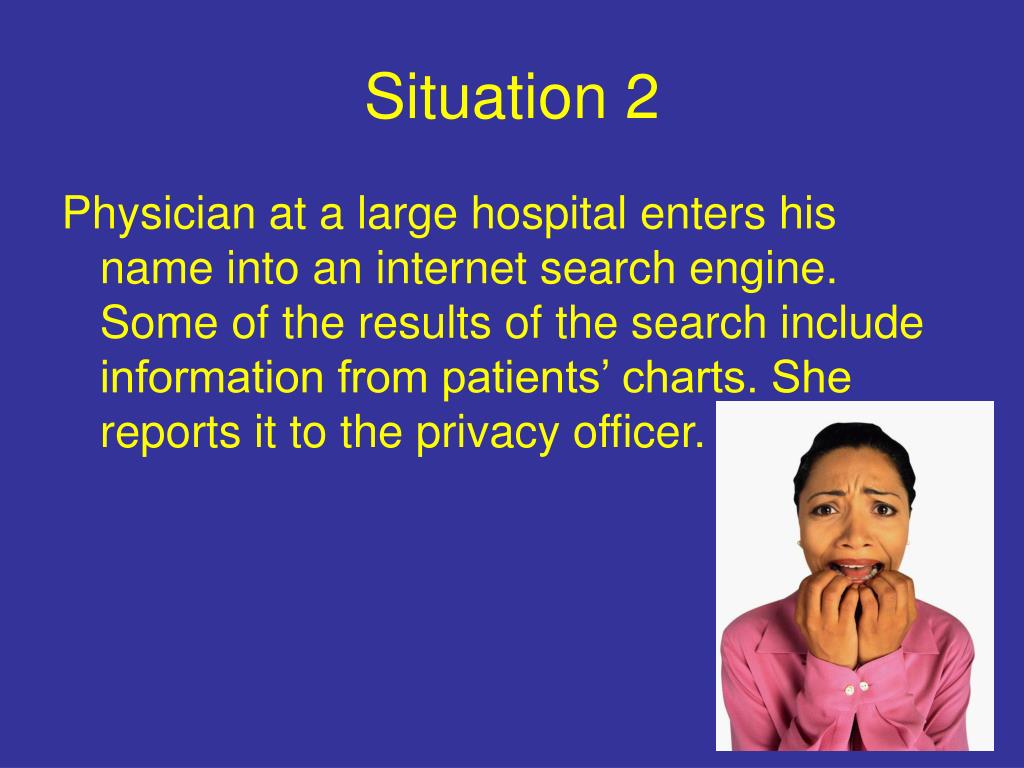 Situation 2

Physician at a large hospital enters his name into an internet search engine. Some of the results of the search include information from patients’ charts. She reports it to the privacy officer.